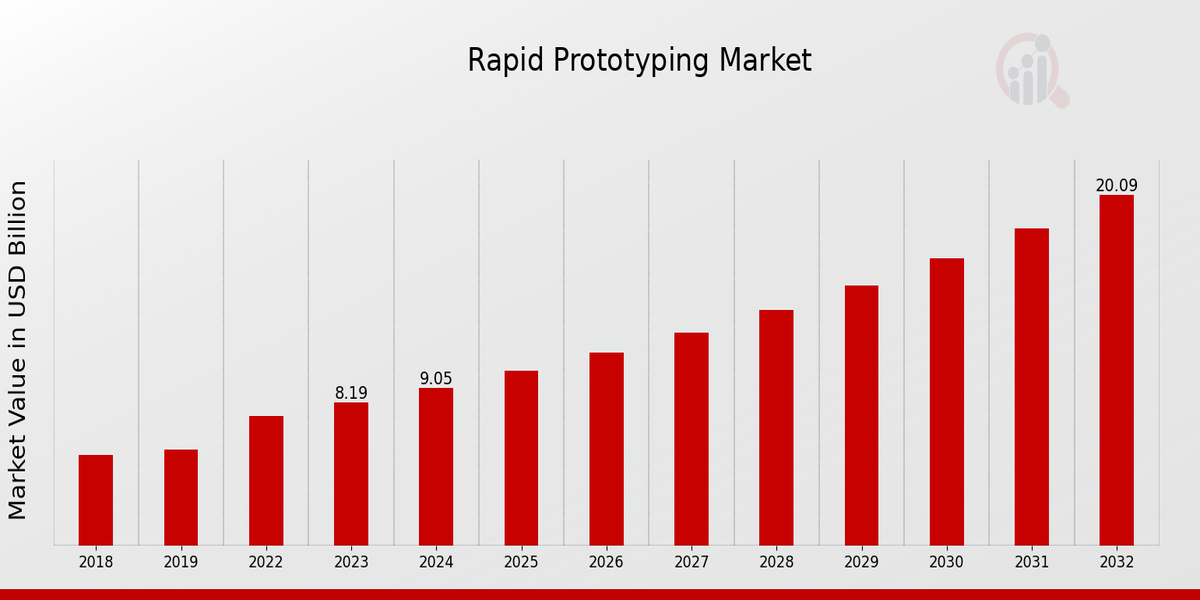 Rapid Prototyping Market

Market Value in USD Billion

8.19
9.05
20.09

2018
2019
2022
2023
2024
2025
2026
2027
2028
2029
2030
2031
2032